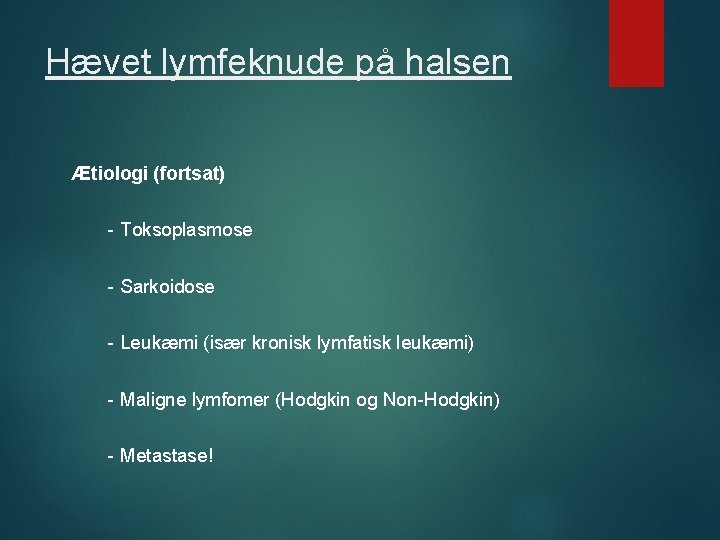 Hævet lymfeknude på halsen

Ætiologi (fortsat)

- Toksoplasmose

- Sarkoidose

- Leukæmi (især kronisk lymfatisk leukæmi)

- Maligne lymfomer (Hodgkin og Non-Hodgkin)

- Metastase!